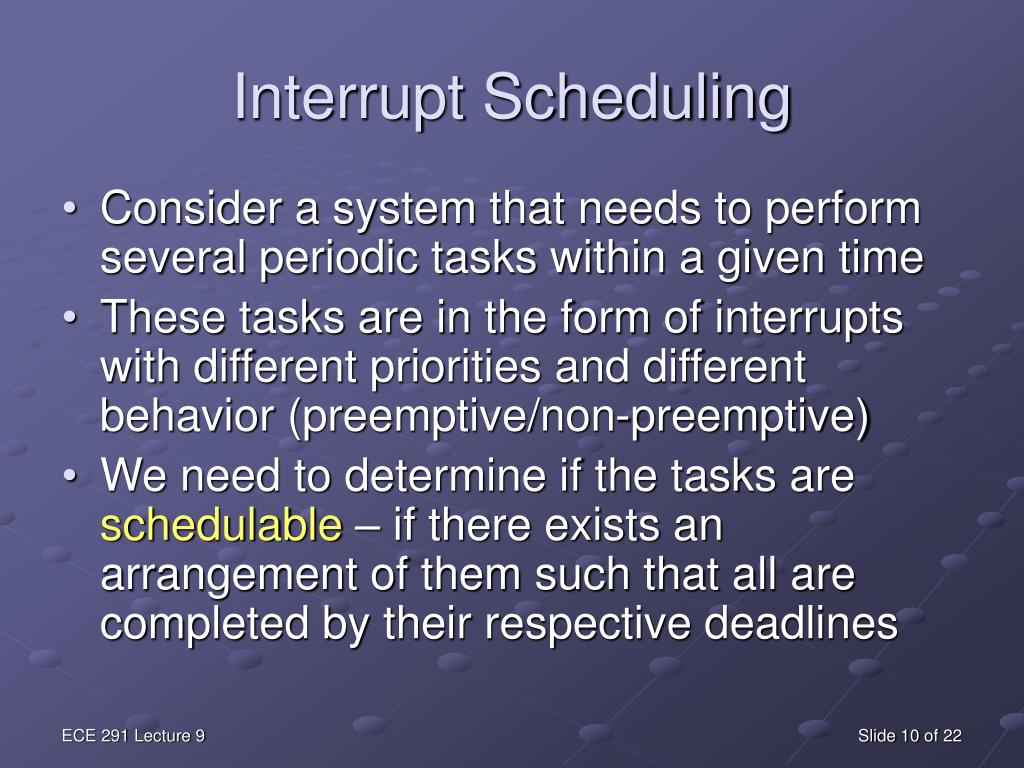 Interrupt Scheduling

• Consider a system that needs to perform several periodic tasks within a given time
• These tasks are in the form of interrupts with different priorities and different behavior (preemptive/non-preemptive)
• We need to determine if the tasks are schedulable – if there exists an arrangement of them such that all are completed by their respective deadlines

ECE 291 Lecture 9

Slide 10 of 22